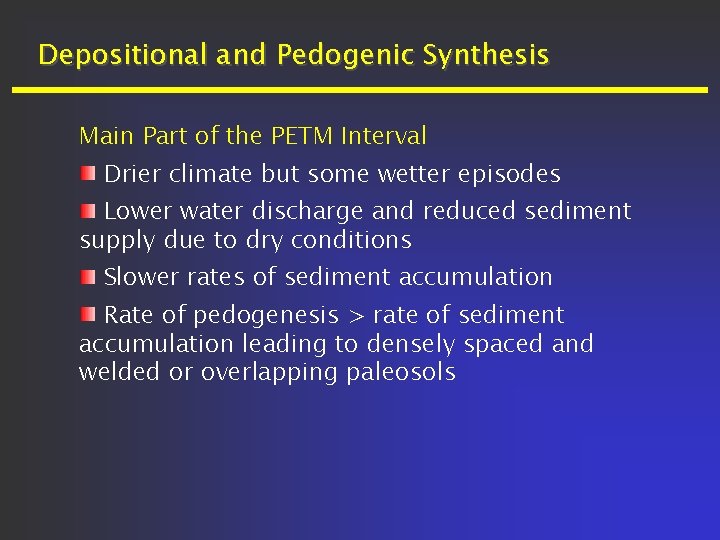 Depositional and Pedogenic Synthesis

Main Part of the PETM Interval

Drier climate but some wetter episodes

Lower water discharge and reduced sediment supply due to dry conditions

Slower rates of sediment accumulation

Rate of pedogenesis > rate of sediment accumulation leading to densely spaced and welded or overlapping paleosols